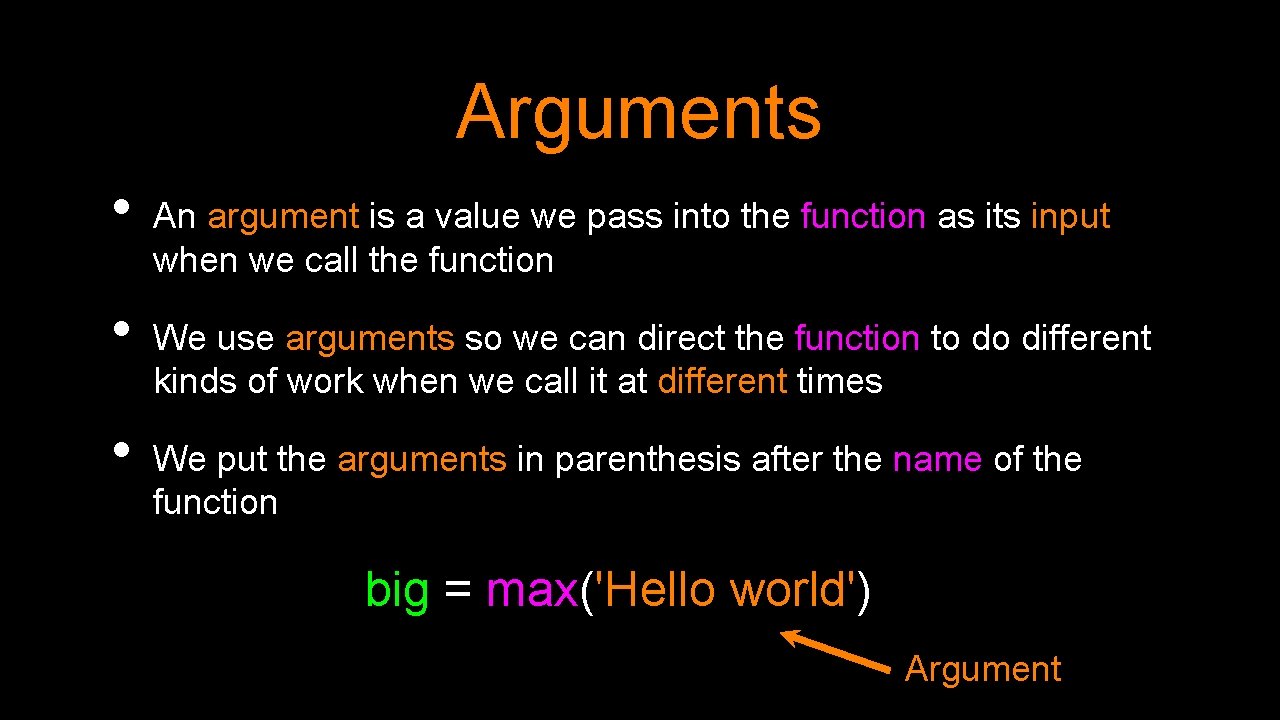 Arguments

• An argument is a value we pass into the function as its input when we call the function

• We use arguments so we can direct the function to do different kinds of work when we call it at different times

• We put the arguments in parenthesis after the name of the function

big = max('Hello world')

Argument